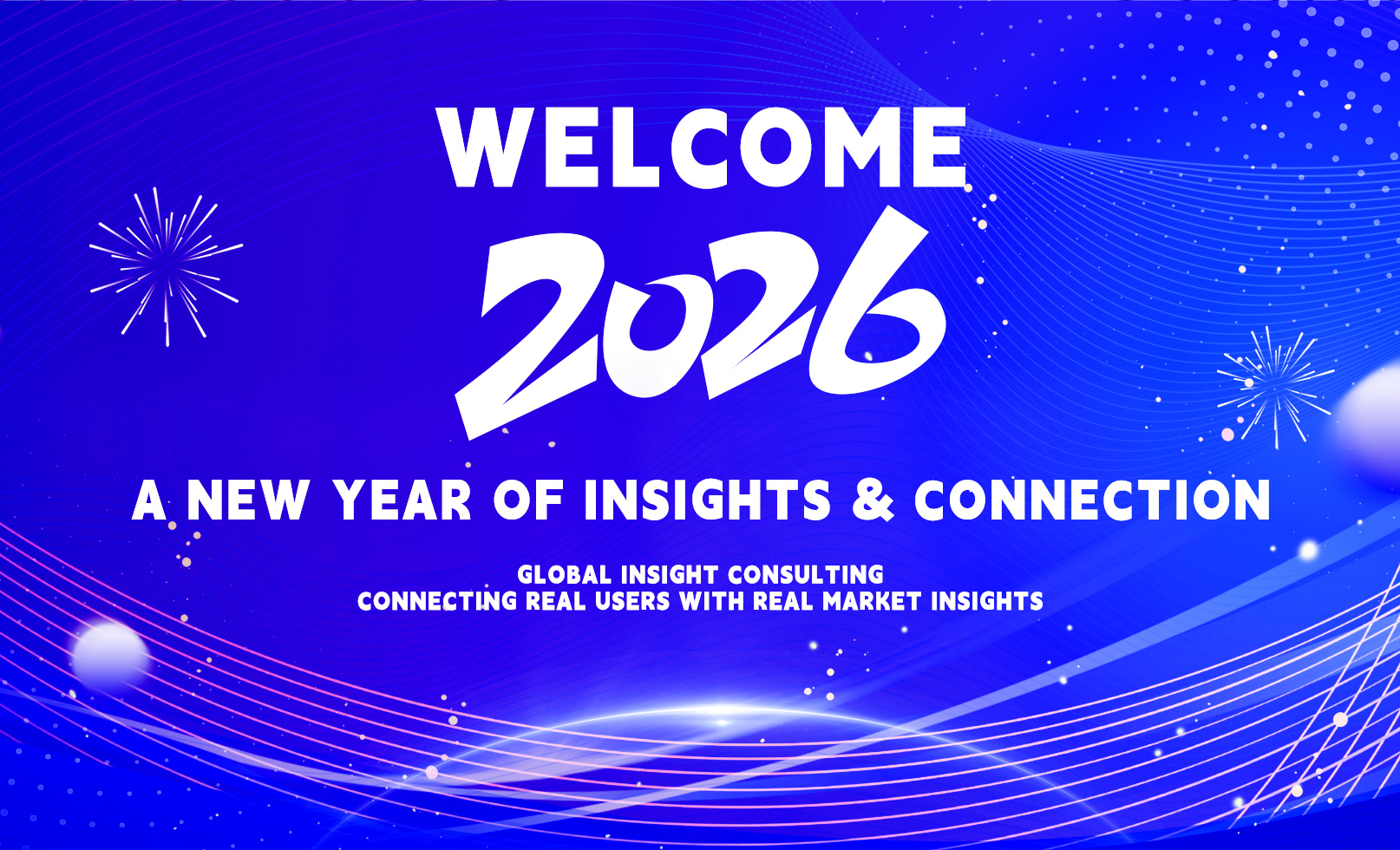 WELCOME
2026

A NEW YEAR OF INSIGHTS & CONNECTION

GLOBAL INSIGHT CONSULTING
CONNECTING REAL USERS WITH REAL MARKET INSIGHTS